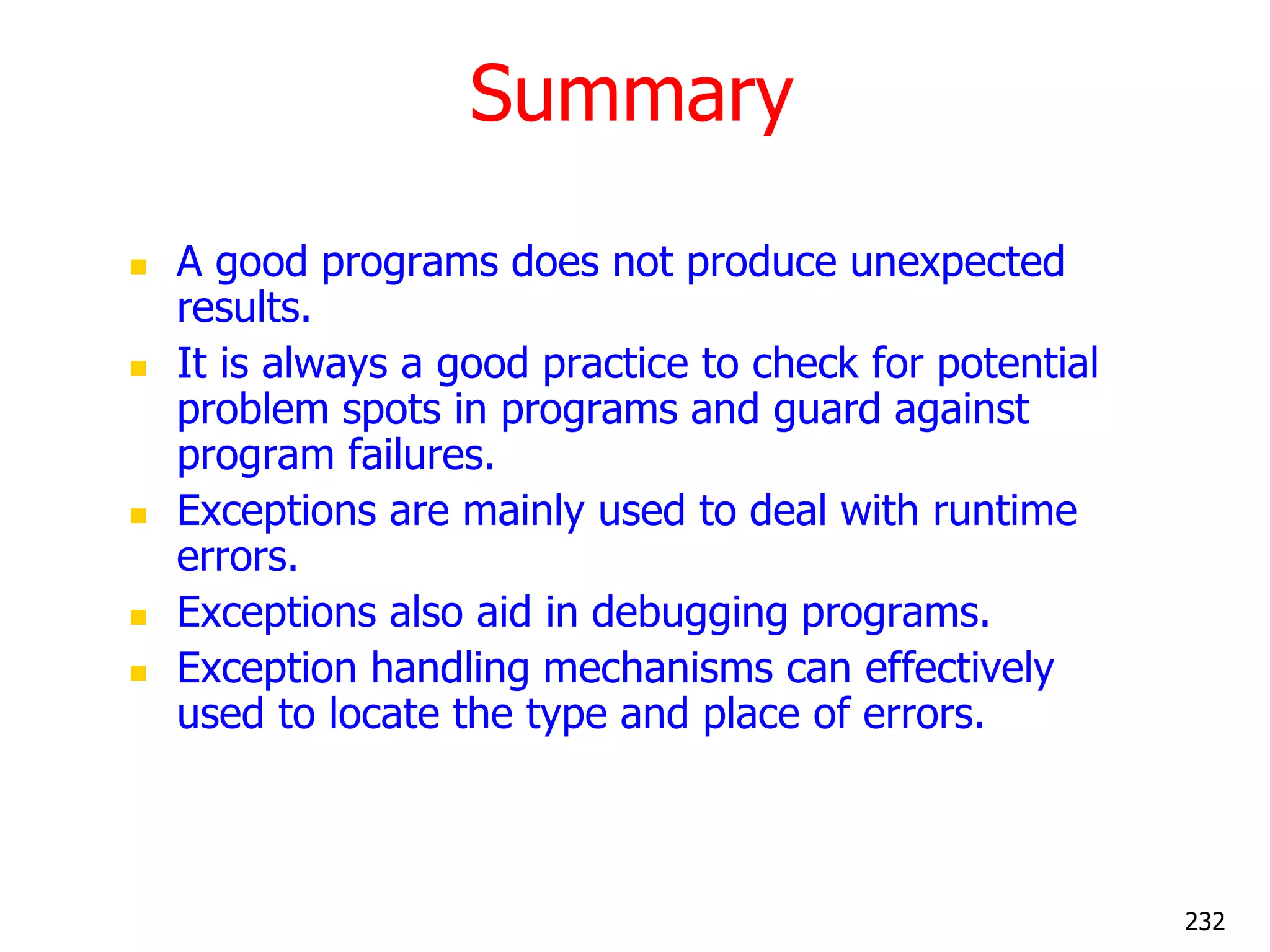 Summary

- A good programs does not produce unexpected results.
- It is always a good practice to check for potential problem spots in programs and guard against program failures.
- Exceptions are mainly used to deal with runtime errors.
- Exceptions also aid in debugging programs.
- Exception handling mechanisms can effectively used to locate the type and place of errors.

232